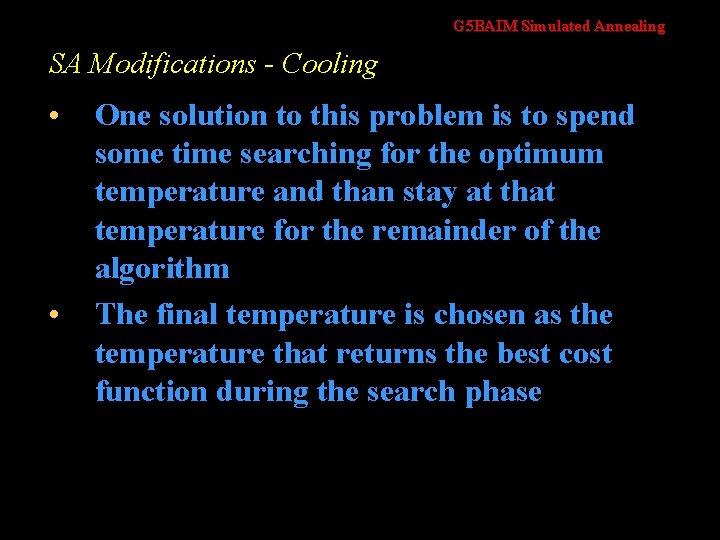 G5BAIM Simulated Annealing

SA Modifications - Cooling

• One solution to this problem is to spend some time searching for the optimum temperature and than stay at that temperature for the remainder of the algorithm
• The final temperature is chosen as the temperature that returns the best cost function during the search phase